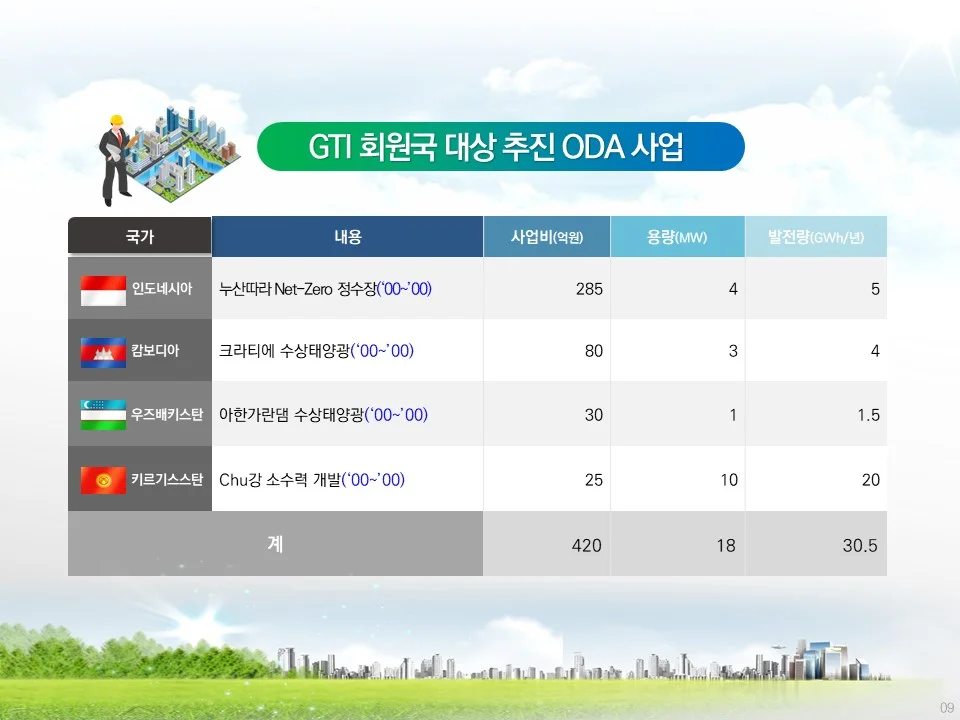 GTI 회원국 대상 추진 ODA 사업

| 국가 | 내용 | 사업비(억원) | 용량(MW) | 발전량(GWh/년) |
|---|---|---|---|---|
| 인도네시아 | 누산따라 Net-Zero 정수장('00~'00) | 285 | 4 | 5 |
| 캄보디아 | 크라티에 수상태양광('00~'00) | 80 | 3 | 4 |
| 우즈베키스탄 | 아한가란댐 수상태양광('00~'00) | 30 | 1 | 1.5 |
| 키르기스스탄 | Chu강 소수력 개발('00~'00) | 25 | 10 | 20 |
| 계 | | 420 | 18 | 30.5 |

09